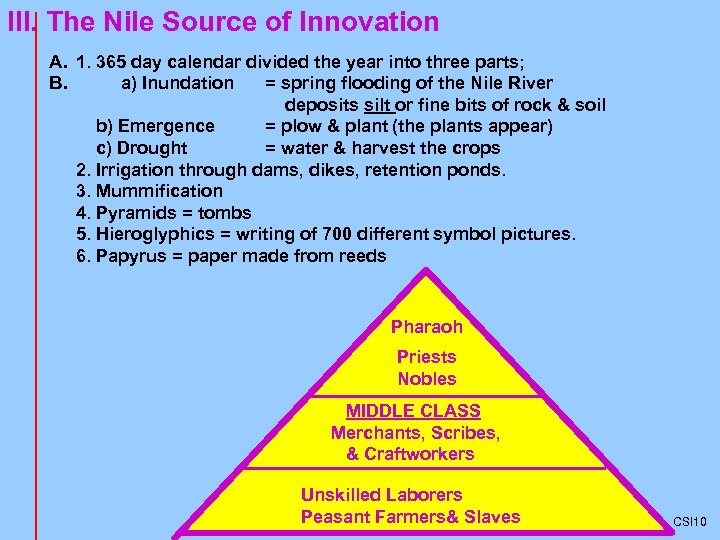 III. The Nile Source of Innovation

A. 1. 365 day calendar divided the year into three parts;
B. a) Inundation = spring flooding of the Nile River deposits silt or fine bits of rock & soil
b) Emergence = plow & plant (the plants appear)
c) Drought = water & harvest the crops
2. Irrigation through dams, dikes, retention ponds.
3. Mummification
4. Pyramids = tombs
5. Hieroglyphics = writing of 700 different symbol pictures.
6. Papyrus = paper made from reeds

Pharaoh
Priests
Nobles

MIDDLE CLASS
Merchants, Scribes, & Craftworkers

Unskilled Laborers
Peasant Farmers& Slaves

CSI10